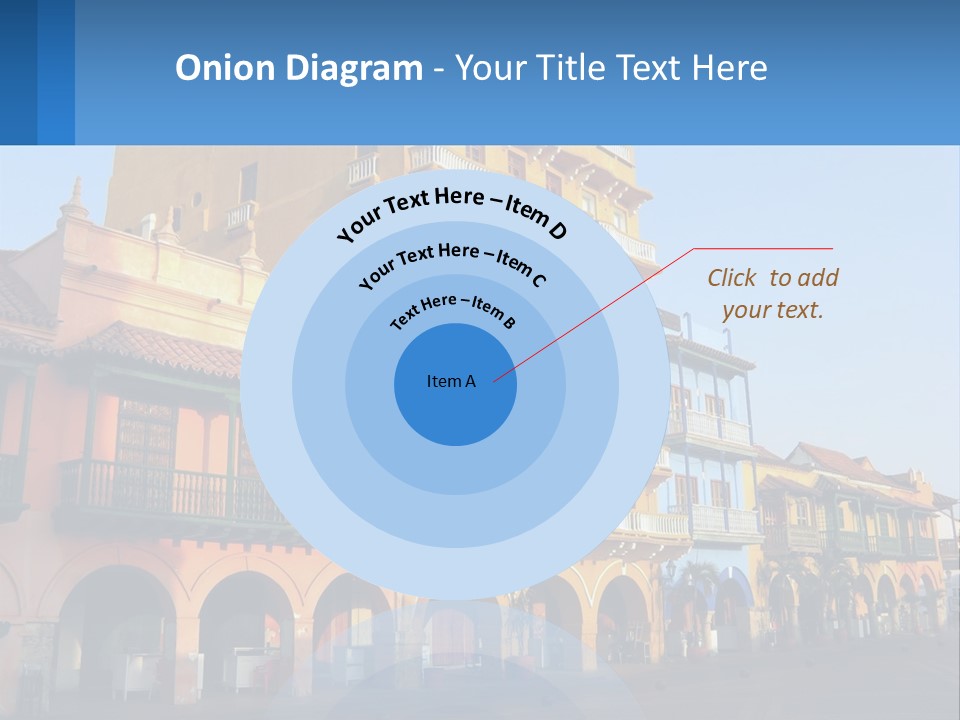 Onion Diagram - Your Title Text Here

Your Text Here – Item D

Your Text Here – Item C

Text Here – Item B

Item A

Click to add your text.